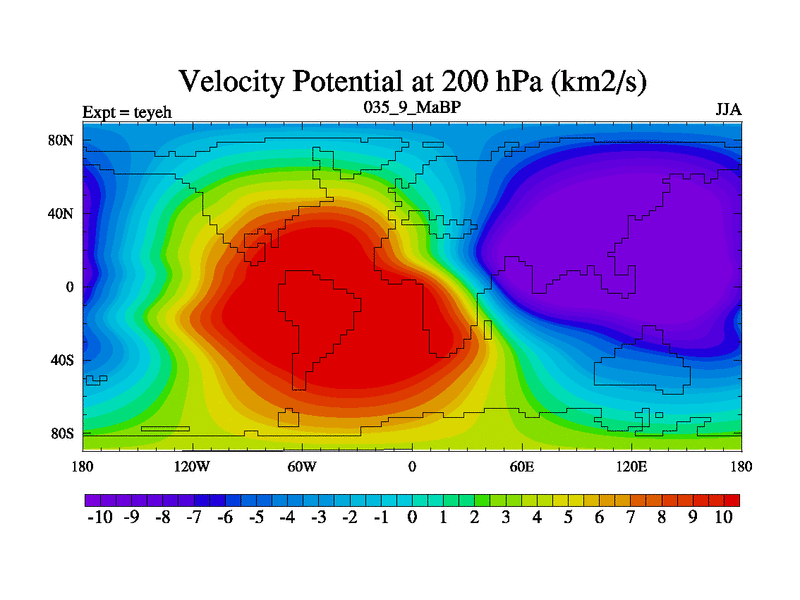 Velocity Potential at 200 hPa (km2/s)

Expt = teyeh

035_9_MaBP

JJA

80N
40N
0
40S
80S

180
120W
60W
0
60E
120E
180

-10 -9 -8 -7 -6 -5 -4 -3 -2 -1 0 1 2 3 4 5 6 7 8 9 10